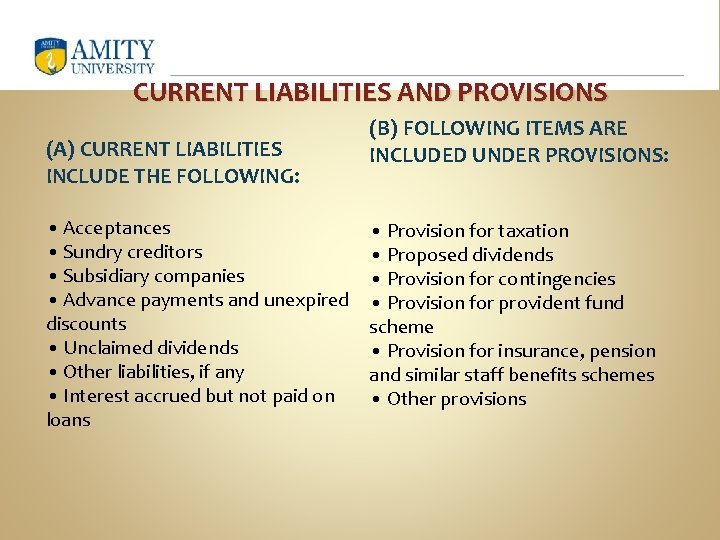 AMITY
UNIVERSITY

CURRENT LIABILITIES AND PROVISIONS

(A) CURRENT LIABILITIES INCLUDE THE FOLLOWING:

• Acceptances
• Sundry creditors
• Subsidiary companies
• Advance payments and unexpired discounts
• Unclaimed dividends
• Other liabilities, if any
• Interest accrued but not paid on loans

(B) FOLLOWING ITEMS ARE INCLUDED UNDER PROVISIONS:

• Provision for taxation
• Proposed dividends
• Provision for contingencies
• Provision for provident fund scheme
• Provision for insurance, pension and similar staff benefits schemes
• Other provisions